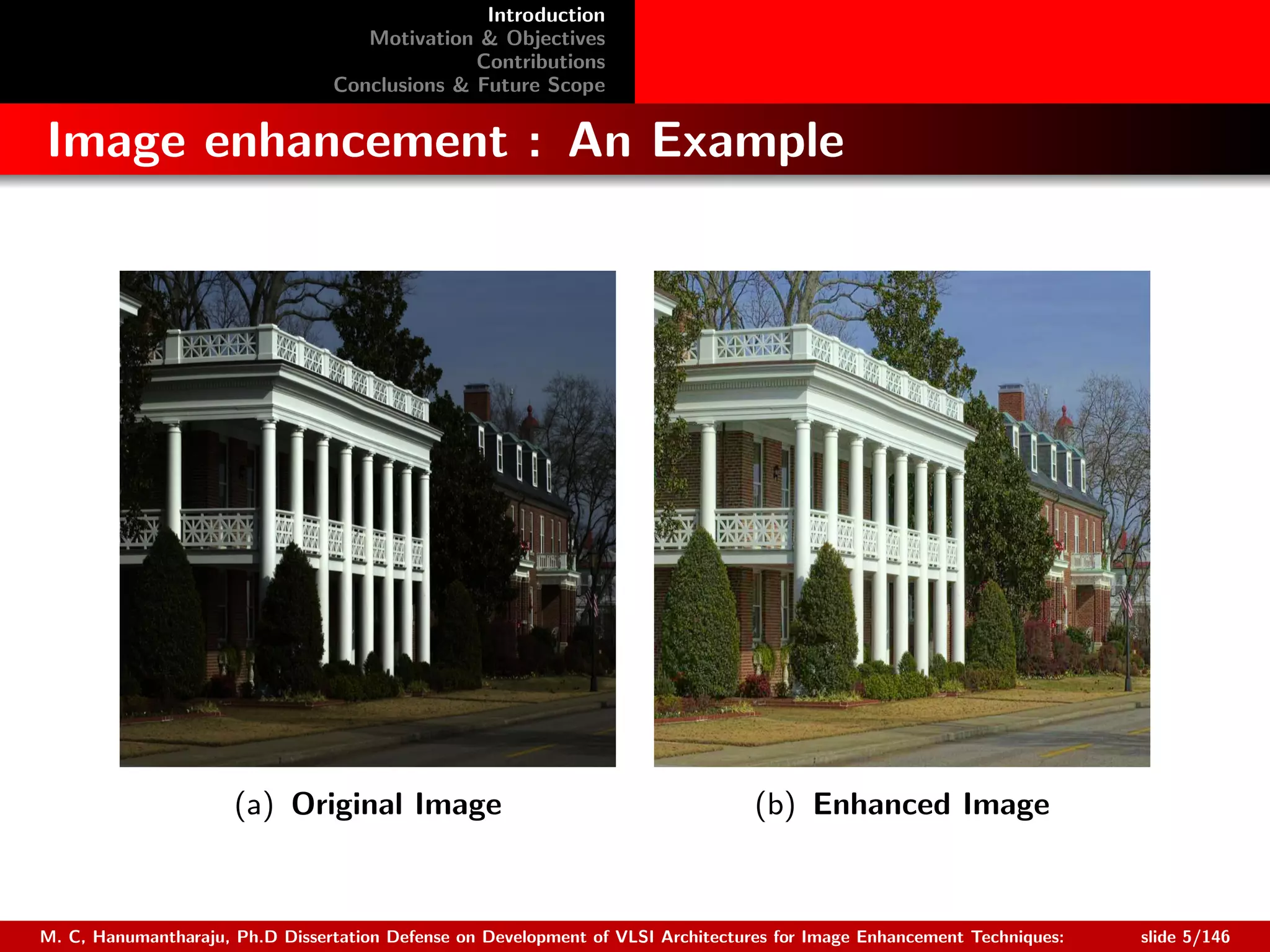 Introduction
Motivation & Objectives
Contributions
Conclusions & Future Scope

Image enhancement : An Example

(a) Original Image

(b) Enhanced Image

M. C, Hanumantharaju, Ph.D Dissertation Defense on Development of VLSI Architectures for Image Enhancement Techniques: slide 5/146